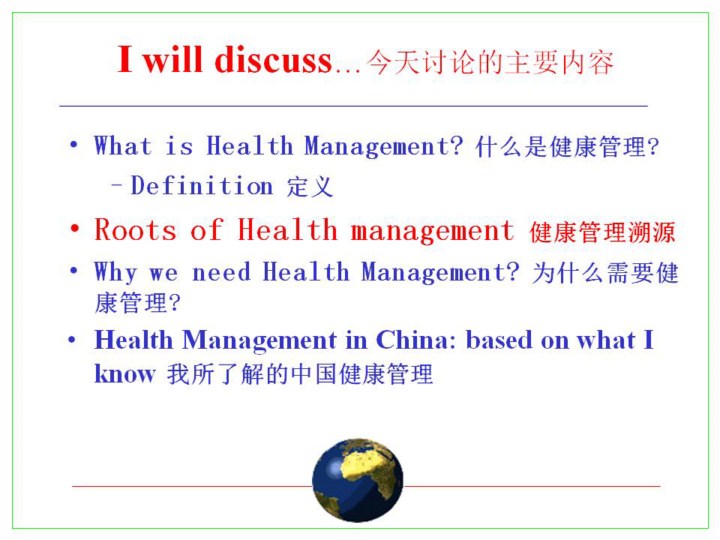 I will discuss…今天讨论的主要内容

• What is Health Management? 什么是健康管理?
  – Definition 定义
• Roots of Health management 健康管理溯源
• Why we need Health Management? 为什么需要健康管理?
• Health Management in China: based on what I know 我所了解的中国健康管理